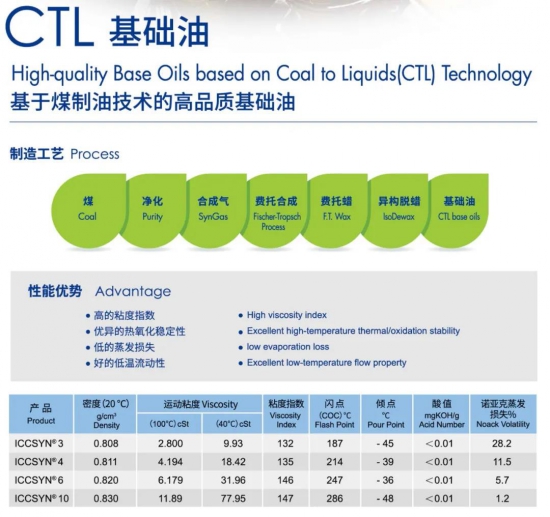 CTL 基础油

High-quality Base Oils based on Coal to Liquids(CTL) Technology
基于煤制油技术的高品质基础油

制造工艺 Process

煤 Coal
净化 Purity
合成气 SynGas
费托合成 Fischer-Tropsch Process
费托蜡 F.T. Wax
异构脱蜡 IsoDewax
基础油 CTL base oils

性能优势 Advantage

• 高的粘度指数
• 优异的热氧化稳定性
• 低的蒸发损失
• 好的低温流动性

• High viscosity index
• Excellent high-temperature thermal/oxidation stability
• low evaporation loss
• Excellent low-temperature flow property

| 产品 Product | 密度(20°C) g/cm³ Density | 运动粘度 Viscosity (100°C) cSt | 运动粘度 Viscosity (40°C) cSt | 粘度指数 Viscosity Index | 闪点 (COC) °C Flash Point | 倾点 °C Pour Point | 酸值 mgKOH/g Acid Number | 诺亚克蒸发损失% Noack Volatility |
|---|---|---|---|---|---|---|---|---|
| ICCSYN® 3 | 0.808 | 2.800 | 9.93 | 132 | 187 | - 45 | <0.01 | 28.2 |
| ICCSYN® 4 | 0.811 | 4.194 | 18.42 | 135 | 214 | - 39 | <0.01 | 11.5 |
| ICCSYN® 6 | 0.820 | 6.179 | 31.96 | 146 | 247 | - 36 | <0.01 | 5.7 |
| ICCSYN® 10 | 0.830 | 11.89 | 77.95 | 147 | 286 | - 48 | <0.01 | 1.2 |